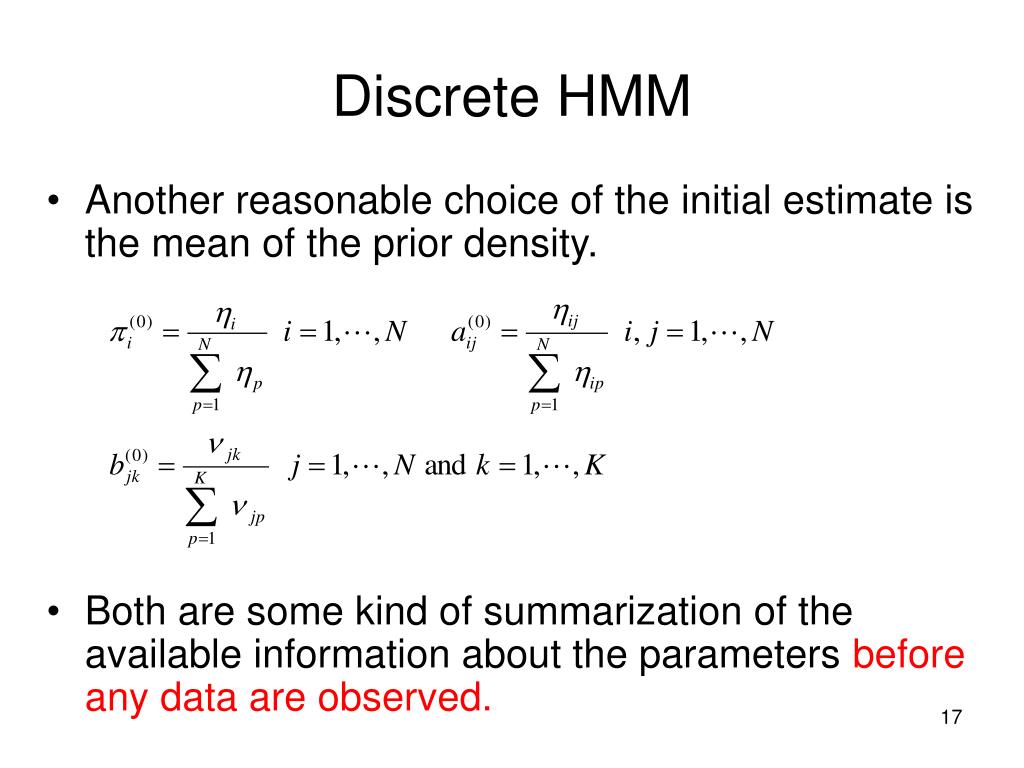 Discrete HMM

• Another reasonable choice of the initial estimate is the mean of the prior density.

$\pi_i^{(0)} = \frac{\eta_i}{\sum_{p=1}^{N} \eta_p} \quad i = 1, \cdots, N \qquad a_{ij}^{(0)} = \frac{\eta_{ij}}{\sum_{p=1}^{N} \eta_{ip}} \quad i, j = 1, \cdots, N$

$b_{jk}^{(0)} = \frac{\nu_{jk}}{\sum_{p=1}^{K} \nu_{jp}} \quad j = 1, \cdots, N \text{ and } k = 1, \cdots, K$

• Both are some kind of summarization of the available information about the parameters before any data are observed.

17